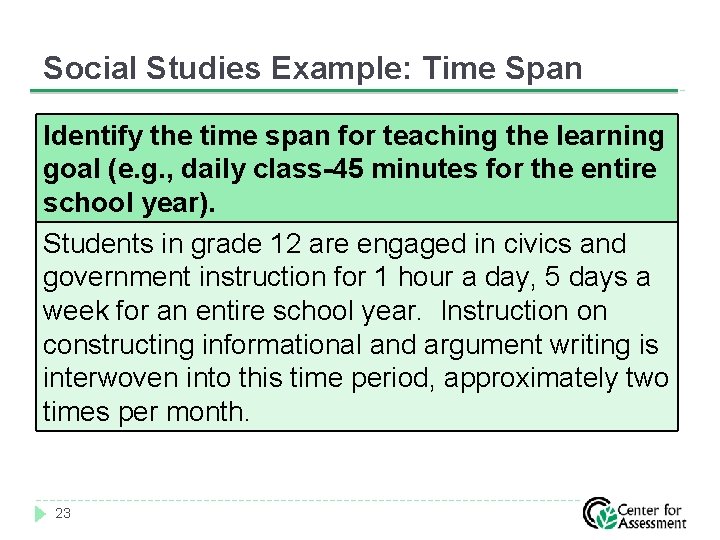 Social Studies Example: Time Span

Identify the time span for teaching the learning goal (e.g., daily class-45 minutes for the entire school year).

Students in grade 12 are engaged in civics and government instruction for 1 hour a day, 5 days a week for an entire school year. Instruction on constructing informational and argument writing is interwoven into this time period, approximately two times per month.

23

Center for Assessment